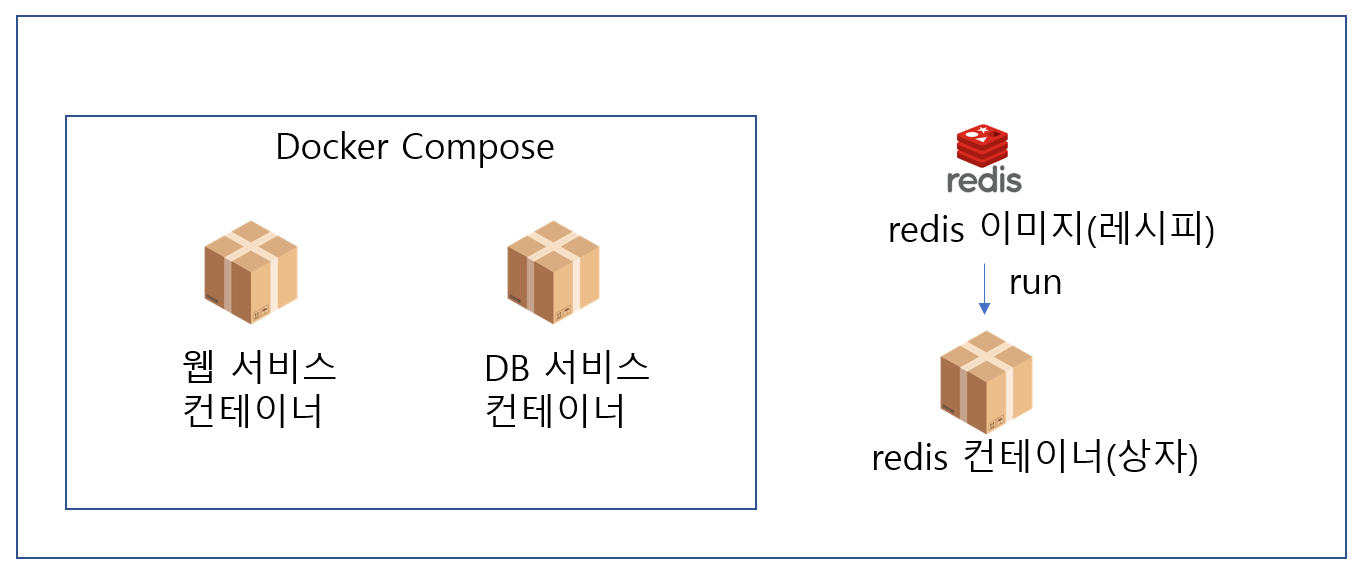 Docker Compose

웹 서비스
컨테이너

DB 서비스
컨테이너

redis

redis 이미지(레시피)

run

redis 컨테이너(상자)